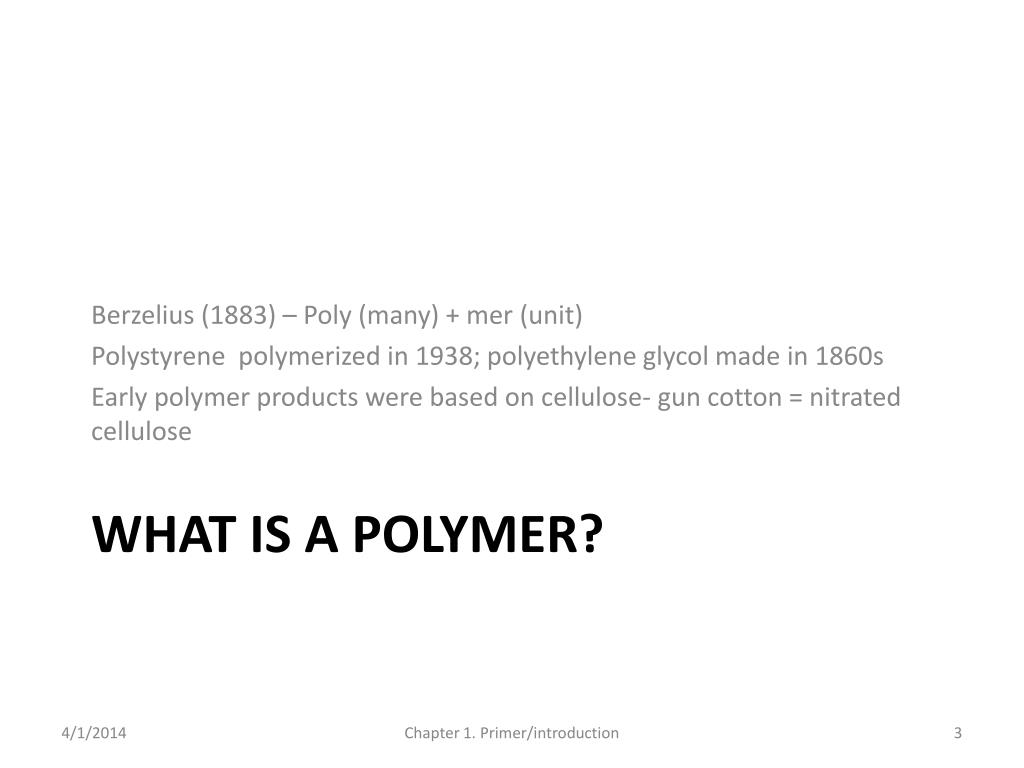 Berzelius (1883) – Poly (many) + mer (unit)

Polystyrene polymerized in 1938; polyethylene glycol made in 1860s

Early polymer products were based on cellulose- gun cotton = nitrated cellulose

WHAT IS A POLYMER?

4/1/2014

Chapter 1. Primer/introduction

3